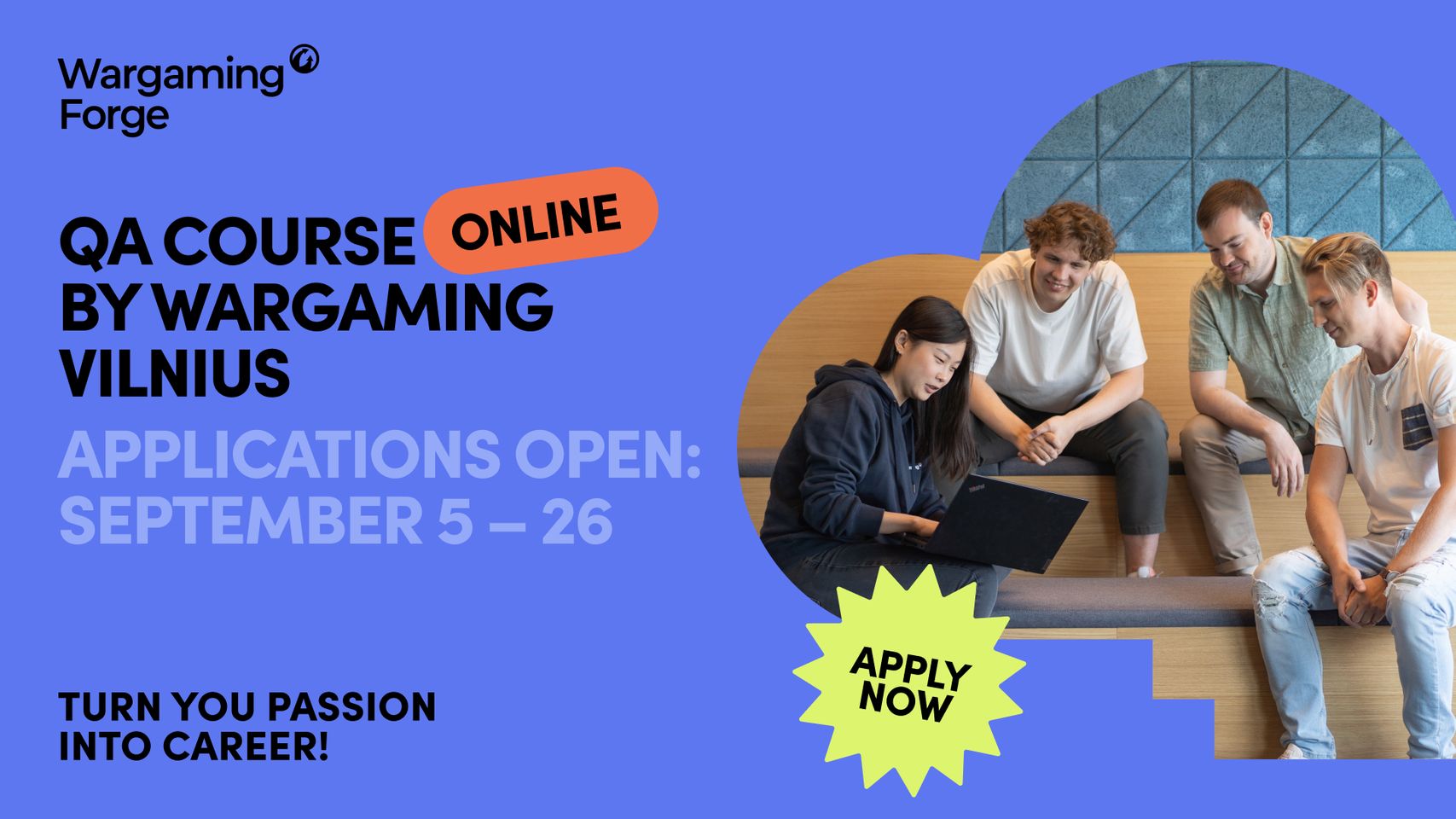 Wargaming Forge

QA COURSE ONLINE BY WARGAMING VILNIUS

APPLICATIONS OPEN: SEPTEMBER 5 – 26

TURN YOU PASSION INTO CAREER!

APPLY NOW